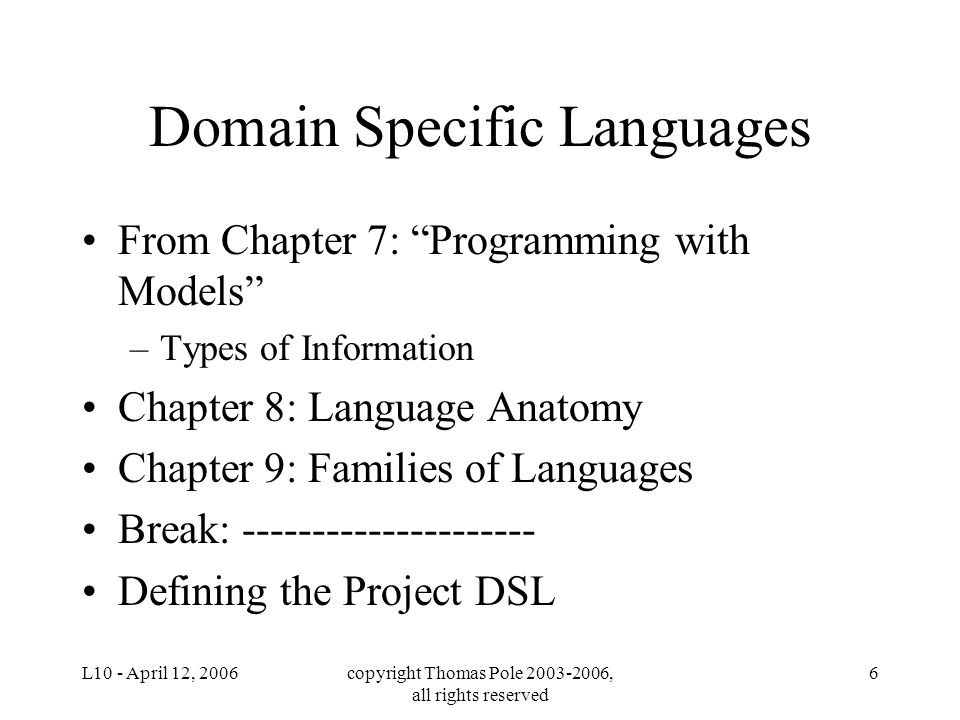 Domain Specific Languages

• From Chapter 7: “Programming with Models”

– Types of Information

• Chapter 8: Language Anatomy

• Chapter 9: Families of Languages

• Break: ---------------------

• Defining the Project DSL

L10 - April 12, 2006

copyright Thomas Pole 2003-2006, all rights reserved

6